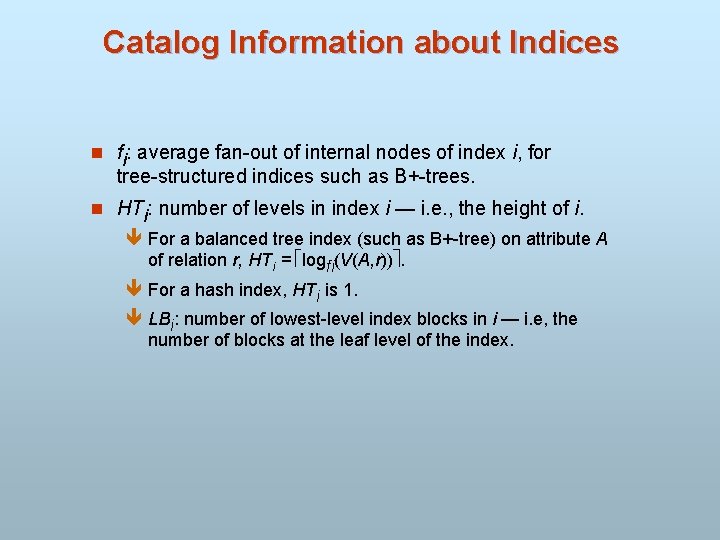 Catalog Information about Indices

$f_i$: average fan-out of internal nodes of index $i$, for tree-structured indices such as B+-trees.

$HT_i$: number of levels in index $i$ — i.e., the height of $i$.

For a balanced tree index (such as B+-tree) on attribute $A$ of relation $r$, $HT_i = \lceil \log_{f_i}(V(A,r)) \rceil$.

For a hash index, $HT_i$ is 1.

$LB_i$: number of lowest-level index blocks in $i$ — i.e, the number of blocks at the leaf level of the index.